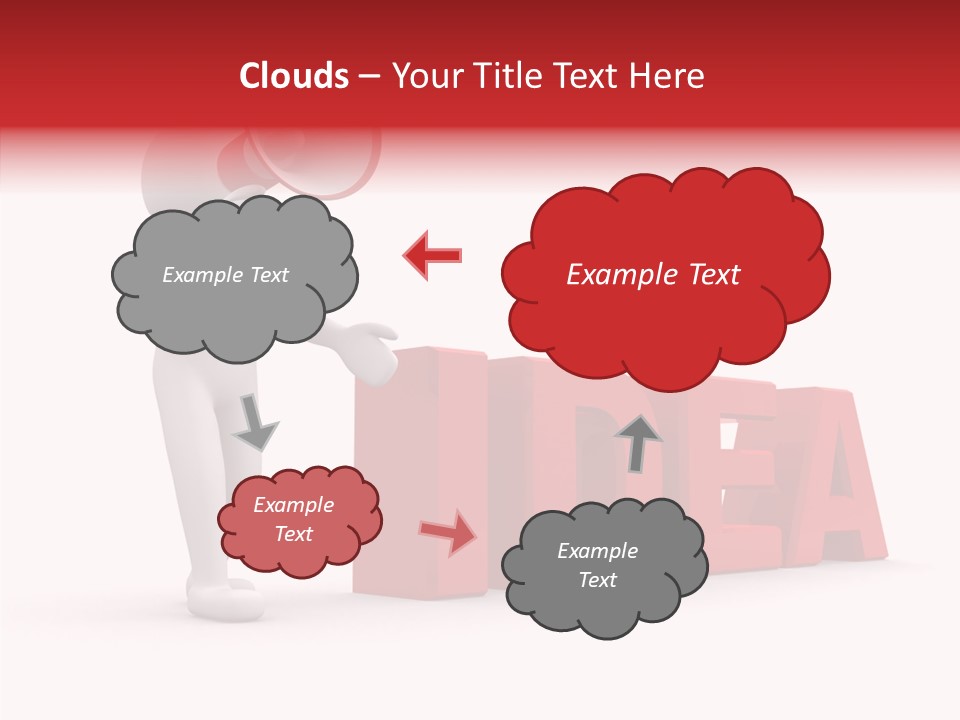 Clouds – Your Title Text Here

Example Text

Example Text

Example Text

Example Text

IDEA